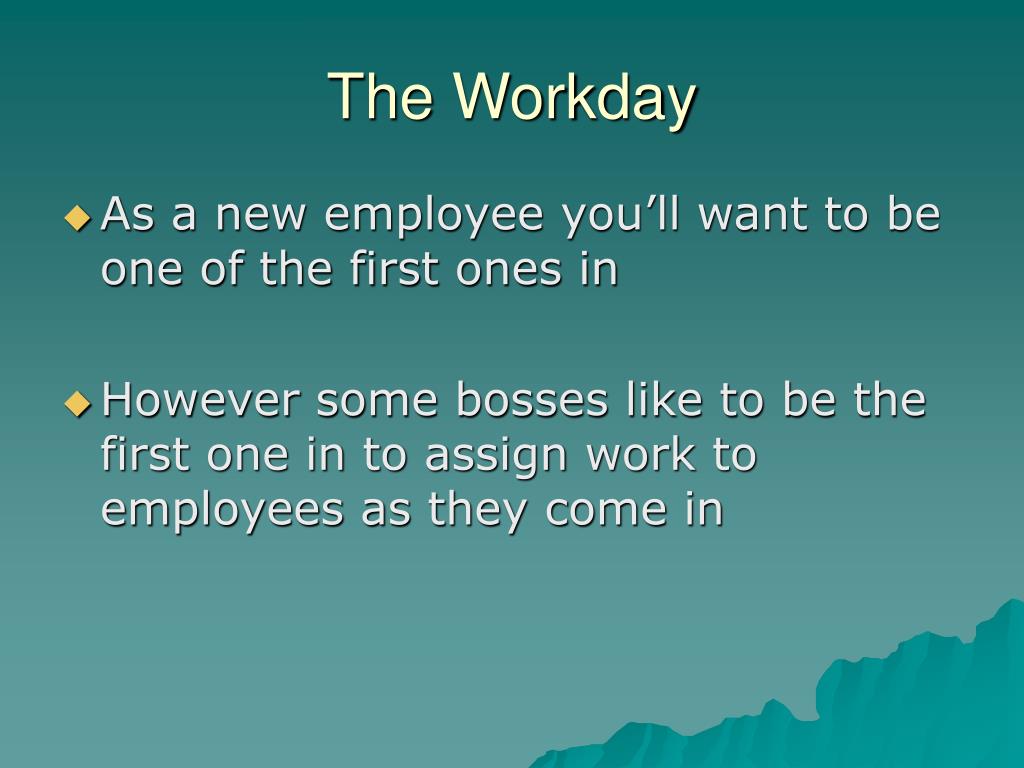 The Workday

As a new employee you’ll want to be one of the first ones in

However some bosses like to be the first one in to assign work to employees as they come in